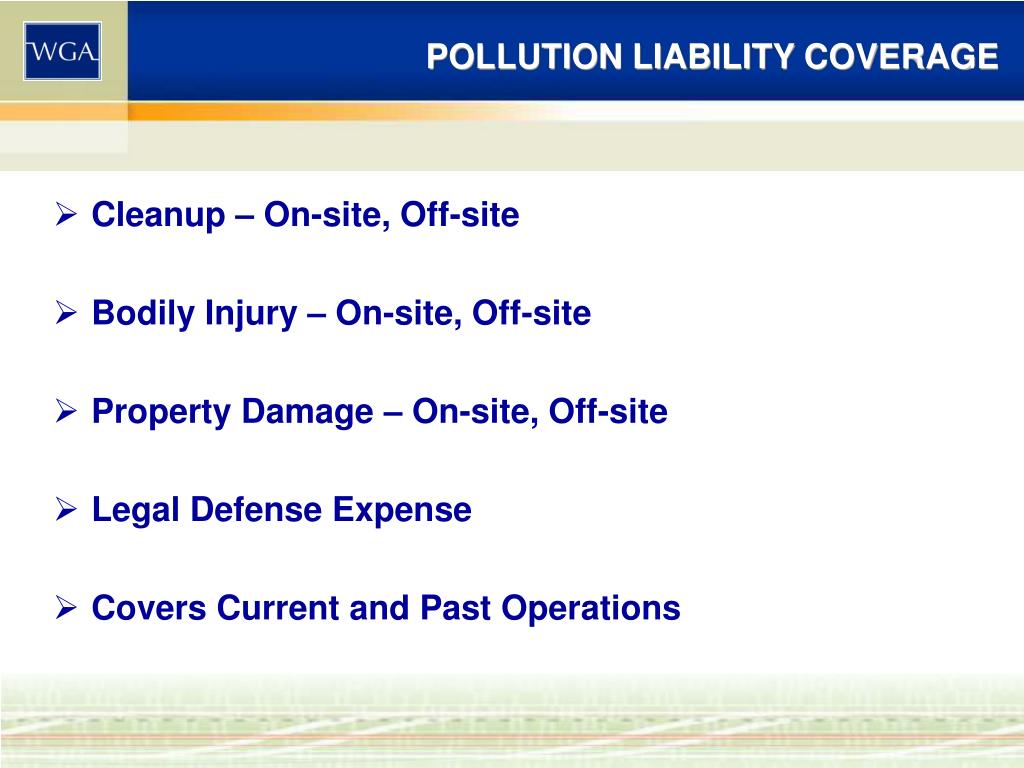 WGA

POLLUTION LIABILITY COVERAGE

➢ Cleanup – On-site, Off-site

➢ Bodily Injury – On-site, Off-site

➢ Property Damage – On-site, Off-site

➢ Legal Defense Expense

➢ Covers Current and Past Operations